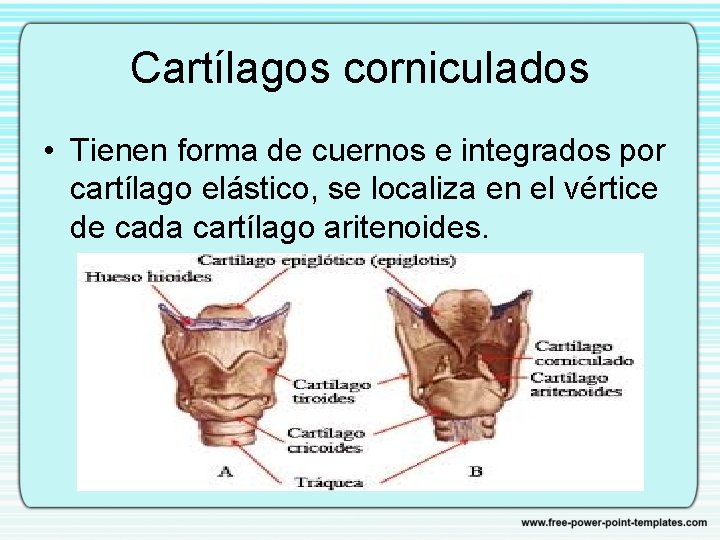 Cartílagos corniculados

• Tienen forma de cuernos e integrados por cartílago elástico, se localiza en el vértice de cada cartílago aritenoides.

Cartílago epiglótico (epiglotis)

Hueso hioides

Cartílago corniculado

Cartílago aritenoides

Cartílago tiroides

Cartílago cricoides

A

Tráquea

B

www.free-power-point-templates.com